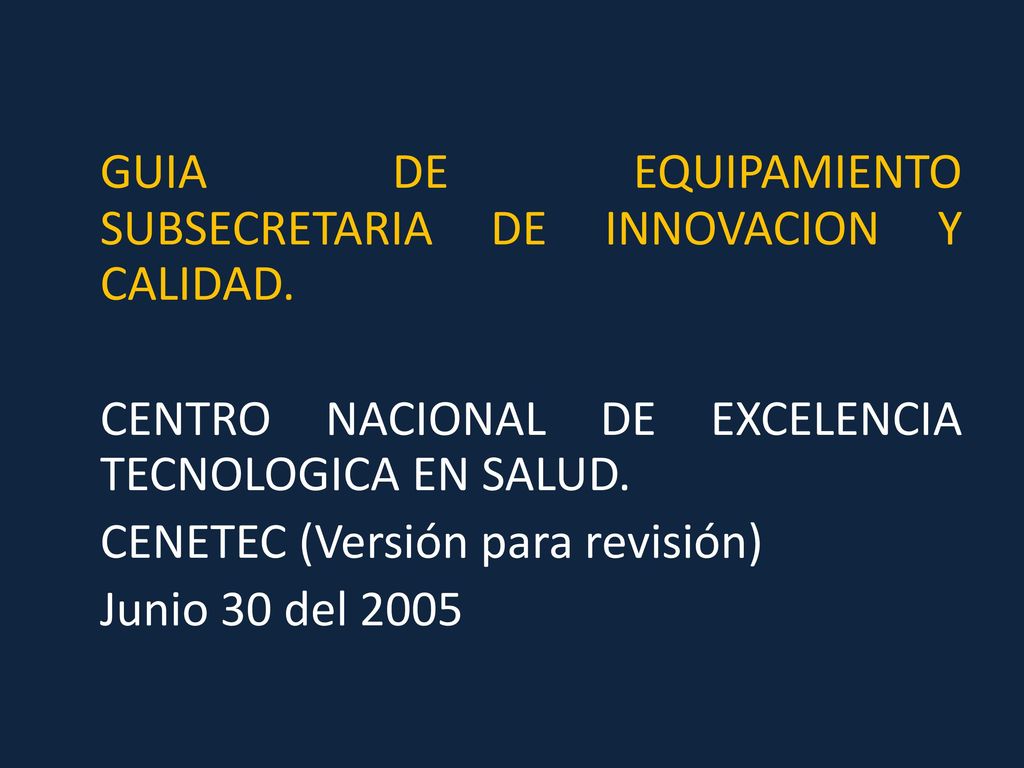 GUIA DE EQUIPAMIENTO SUBSECRETARIA DE INNOVACION Y CALIDAD.

CENTRO NACIONAL DE EXCELENCIA TECNOLOGICA EN SALUD.

CENETEC (Versión para revisión)

Junio 30 del 2005